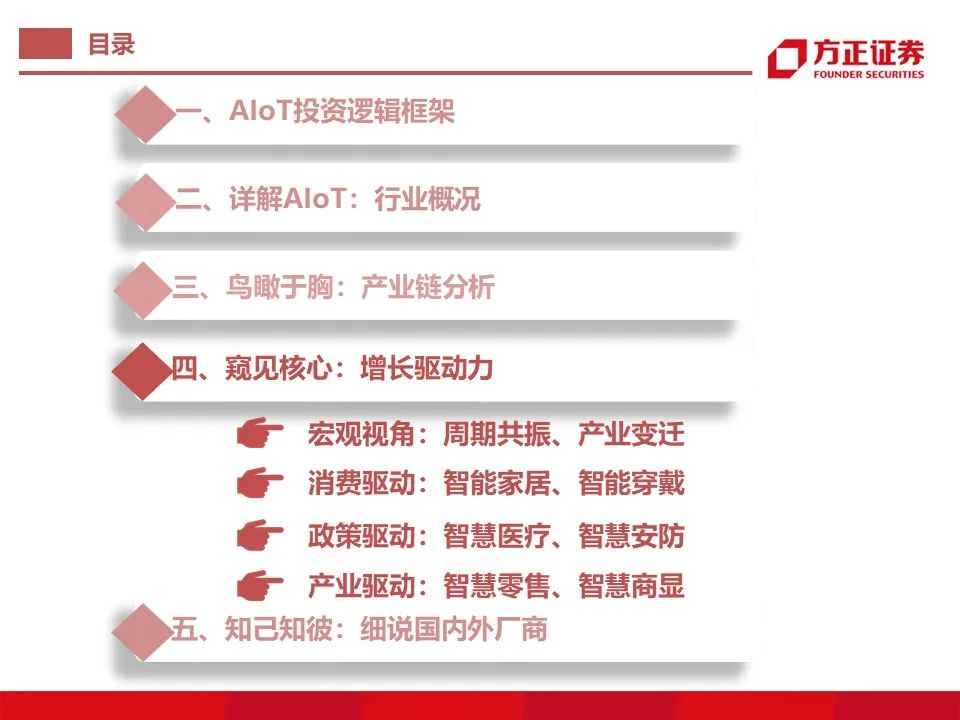 目录

方正证券
FOUNDER SECURITIES

一、AIoT投资逻辑框架

二、详解AIoT：行业概况

三、鸟瞰于胸：产业链分析

四、窥见核心：增长驱动力

宏观视角：周期共振、产业变迁

消费驱动：智能家居、智能穿戴

政策驱动：智慧医疗、智慧安防

产业驱动：智慧零售、智慧商显

五、知己知彼：细说国内外厂商